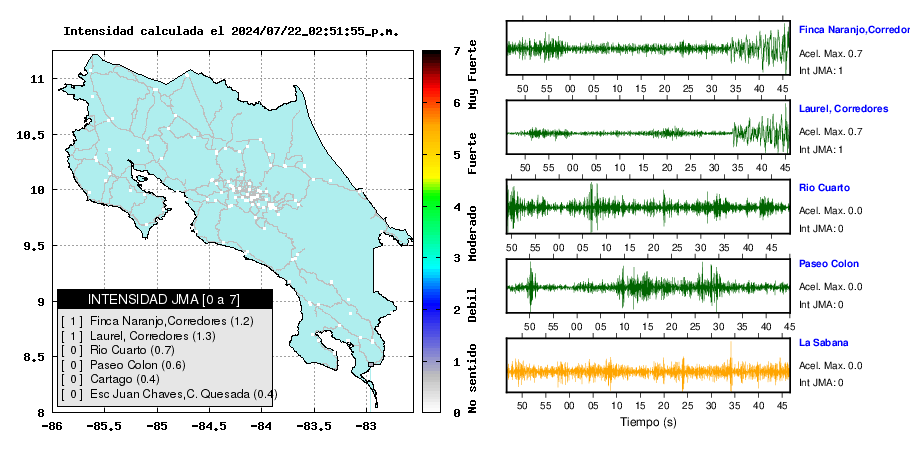 Intensidad calculada el 2024/07/22_02:51:55_p.m.

11
10.5
10
9.5
9
8.5
8

-86 -85.5 -85 -84.5 -84 -83.5 -83

INTENSIDAD JMA [0 a 7]
[ 1 ] Finca Naranjo,Corredores (1.2)
[ 1 ] Laurel, Corredores (1.3)
[ 0 ] Rio Cuarto (0.7)
[ 0 ] Paseo Colon (0.6)
[ 0 ] Cartago (0.4)
[ 0 ] Esc Juan Chaves,C. Quesada (0.4)

7
6
5
4
3
2
1
0

Muy Fuerte
Fuerte
Moderado
Debil
No sentido

Finca Naranjo,Corredor
Acel. Max. 0.7
Int JMA: 1
50 55 00 05 10 15 20 25 30 35 40 45

Laurel, Corredores
Acel. Max. 0.7
Int JMA: 1
50 55 00 05 10 15 20 25 30 35 40 45

Rio Cuarto
Acel. Max. 0.0
Int JMA: 0
50 55 00 05 10 15 20 25 30 35 40 45

Paseo Colon
Acel. Max. 0.0
Int JMA: 0
50 55 00 05 10 15 20 25 30 35 40 45

La Sabana
Acel. Max. 0.0
Int JMA: 0
50 55 00 05 10 15 20 25 30 35 40 45
Tiempo (s)